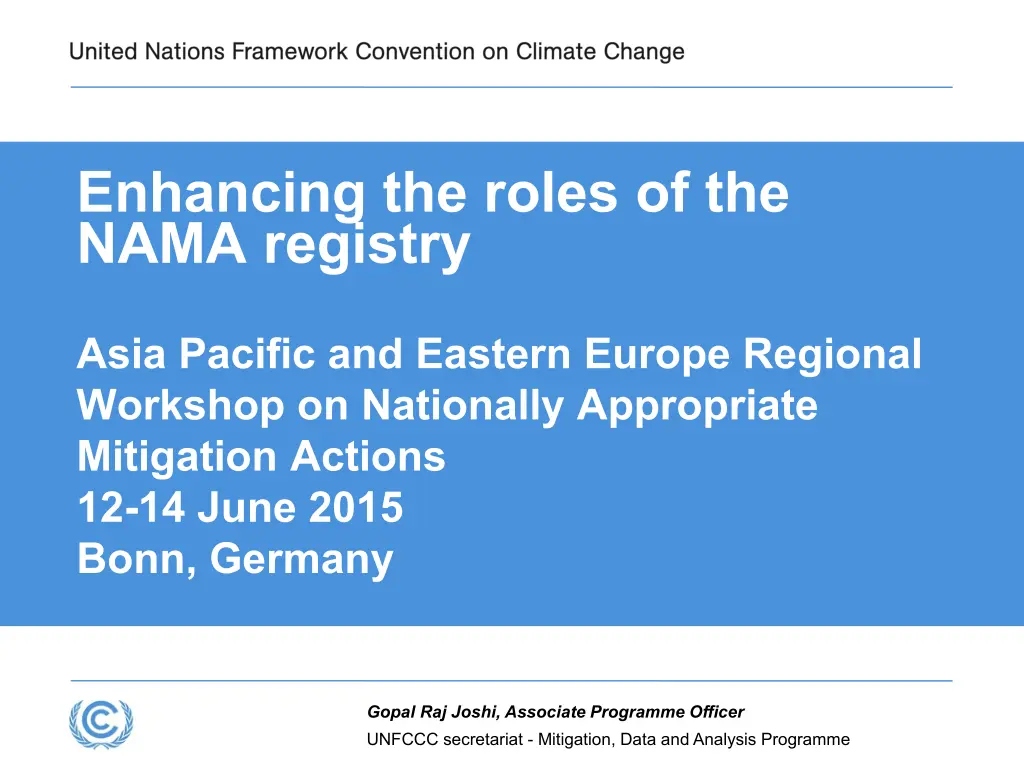 United Nations Framework Convention on Climate Change

Enhancing the roles of the NAMA registry

Asia Pacific and Eastern Europe Regional Workshop on Nationally Appropriate Mitigation Actions
12-14 June 2015
Bonn, Germany

Gopal Raj Joshi, Associate Programme Officer
UNFCCC secretariat - Mitigation, Data and Analysis Programme